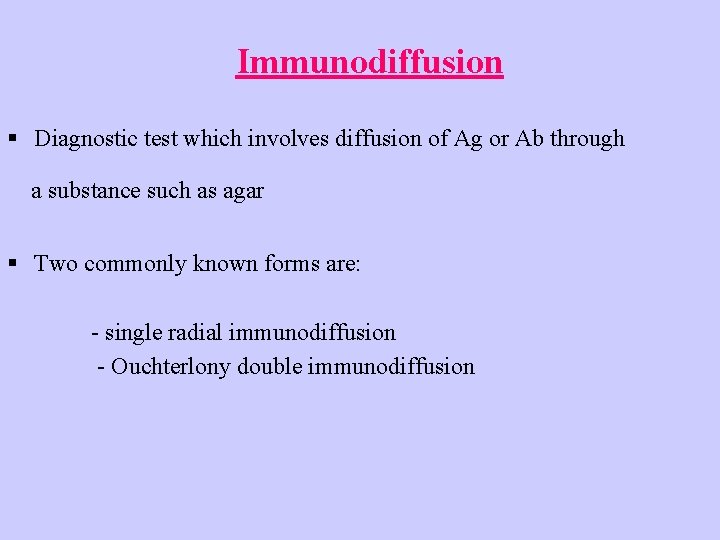 Immunodiffusion

▪ Diagnostic test which involves diffusion of Ag or Ab through a substance such as agar

▪ Two commonly known forms are:

- single radial immunodiffusion
- Ouchterlony double immunodiffusion